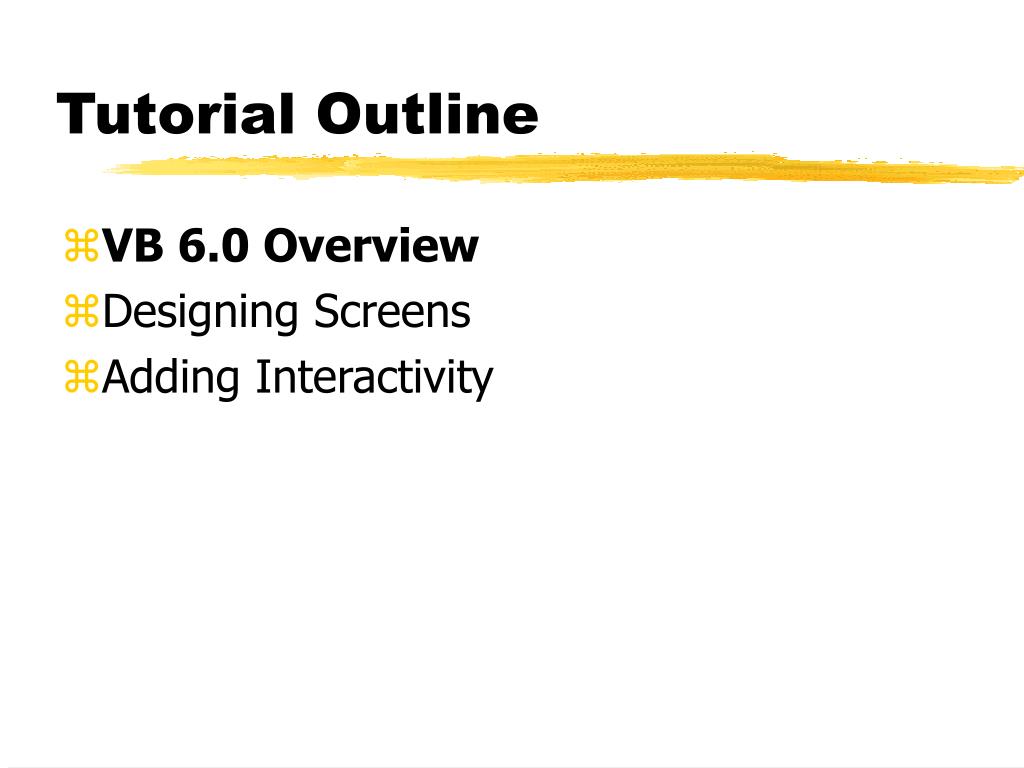 Tutorial Outline

⌘VB 6.0 Overview
⌘Designing Screens
⌘Adding Interactivity